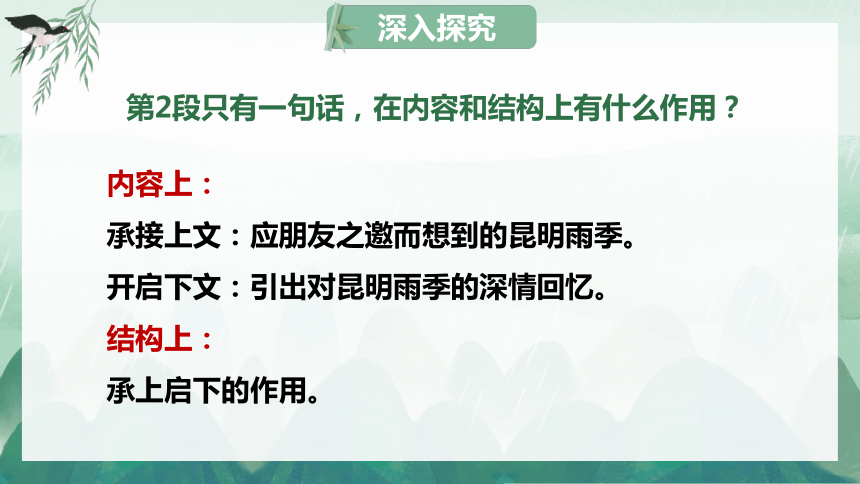 深入探究

第2段只有一句话，在内容和结构上有什么作用？

内容上：

承接上文：应朋友之邀而想到的昆明雨季。

开启下文：引出对昆明雨季的深情回忆。

结构上：

承上启下的作用。